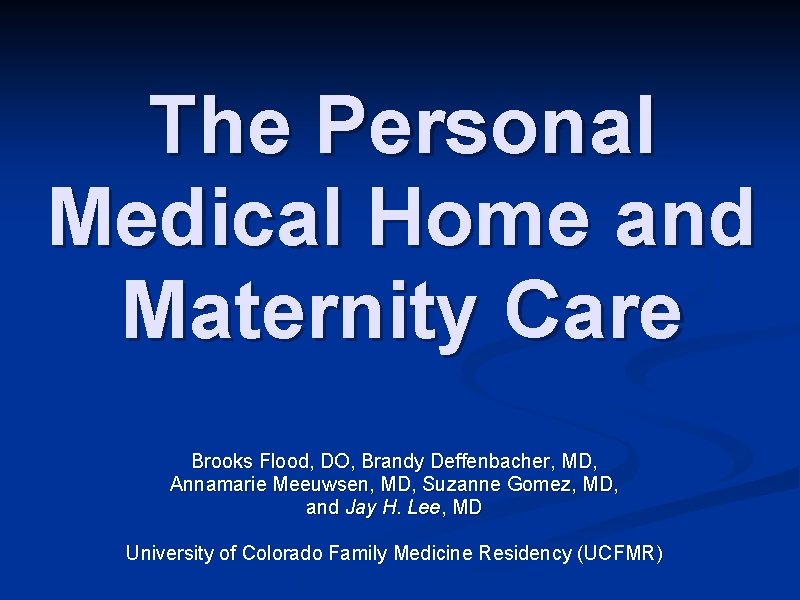 The Personal Medical Home and Maternity Care

Brooks Flood, DO, Brandy Deffenbacher, MD, Annamarie Meeuwsen, MD, Suzanne Gomez, MD, and Jay H. Lee, MD

University of Colorado Family Medicine Residency (UCFMR)